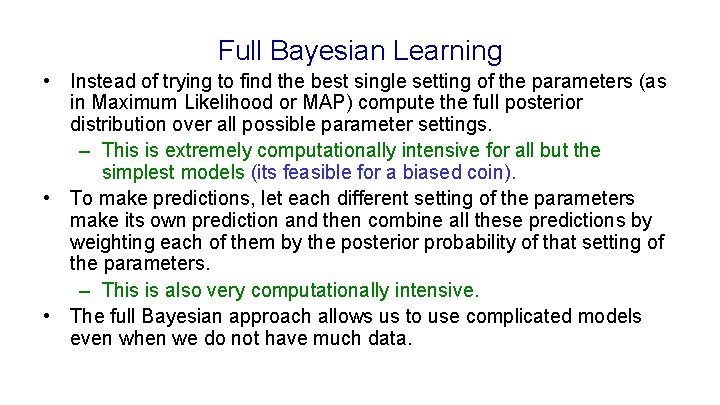 Full Bayesian Learning

• Instead of trying to find the best single setting of the parameters (as in Maximum Likelihood or MAP) compute the full posterior distribution over all possible parameter settings.
– This is extremely computationally intensive for all but the simplest models (its feasible for a biased coin).

• To make predictions, let each different setting of the parameters make its own prediction and then combine all these predictions by weighting each of them by the posterior probability of that setting of the parameters.
– This is also very computationally intensive.

• The full Bayesian approach allows us to use complicated models even when we do not have much data.